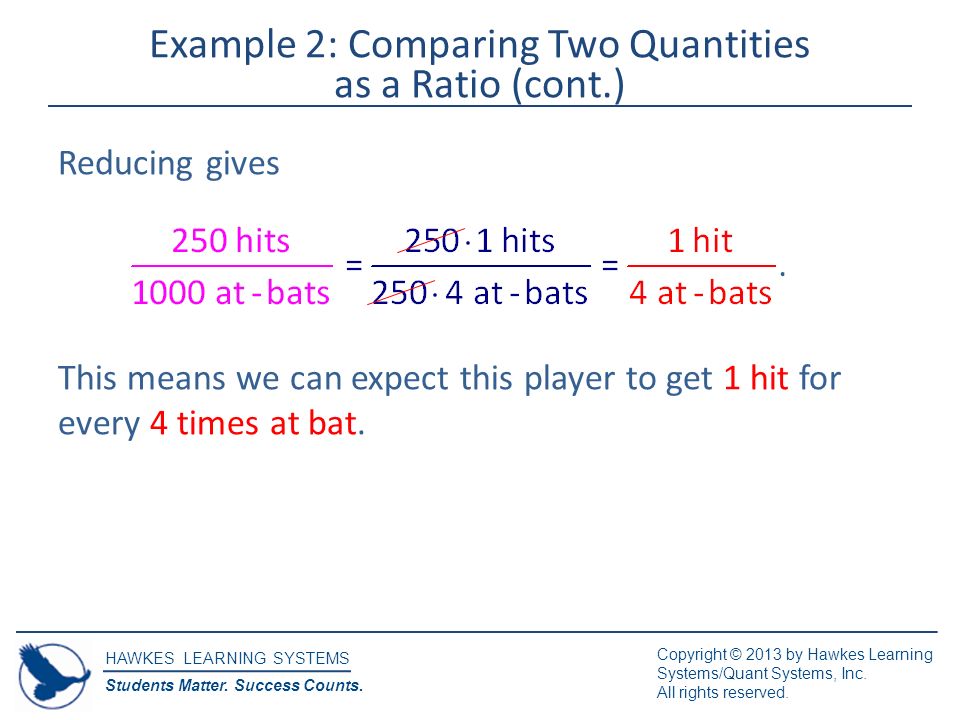 Example 2: Comparing Two Quantities as a Ratio (cont.)

Reducing gives

$\frac{250 \text{ hits}}{1000 \text{ at-bats}} = \frac{\cancel{250} \cdot 1 \text{ hits}}{\cancel{250} \cdot 4 \text{ at-bats}} = \frac{1 \text{ hit}}{4 \text{ at-bats}}.$

This means we can expect this player to get 1 hit for every 4 times at bat.

HAWKES LEARNING SYSTEMS
Students Matter. Success Counts.

Copyright © 2013 by Hawkes Learning Systems/Quant Systems, Inc.
All rights reserved.